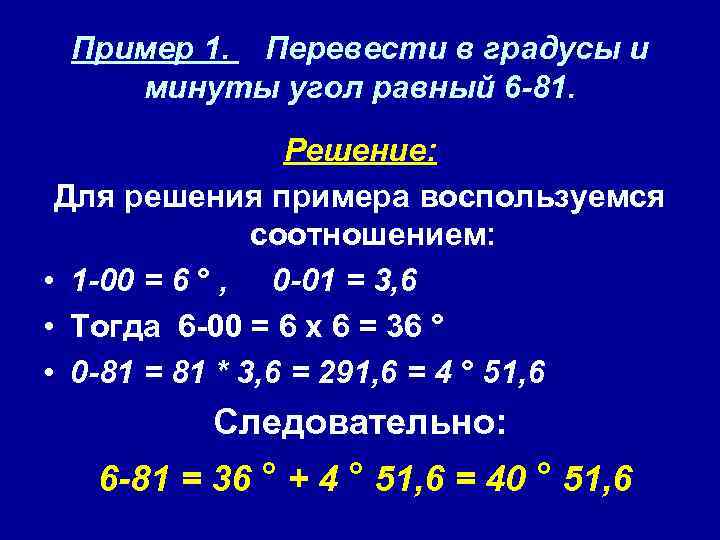 Пример 1. Перевести в градусы и минуты угол равный 6-81.

Решение:

Для решения примера воспользуемся соотношением:

• 1-00 = 6 ° , 0-01 = 3,6
• Тогда 6-00 = 6 х 6 = 36 °
• 0-81 = 81 * 3,6 = 291,6 = 4 ° 51,6

Следовательно:

6-81 = 36 ° + 4 ° 51,6 = 40 ° 51,6